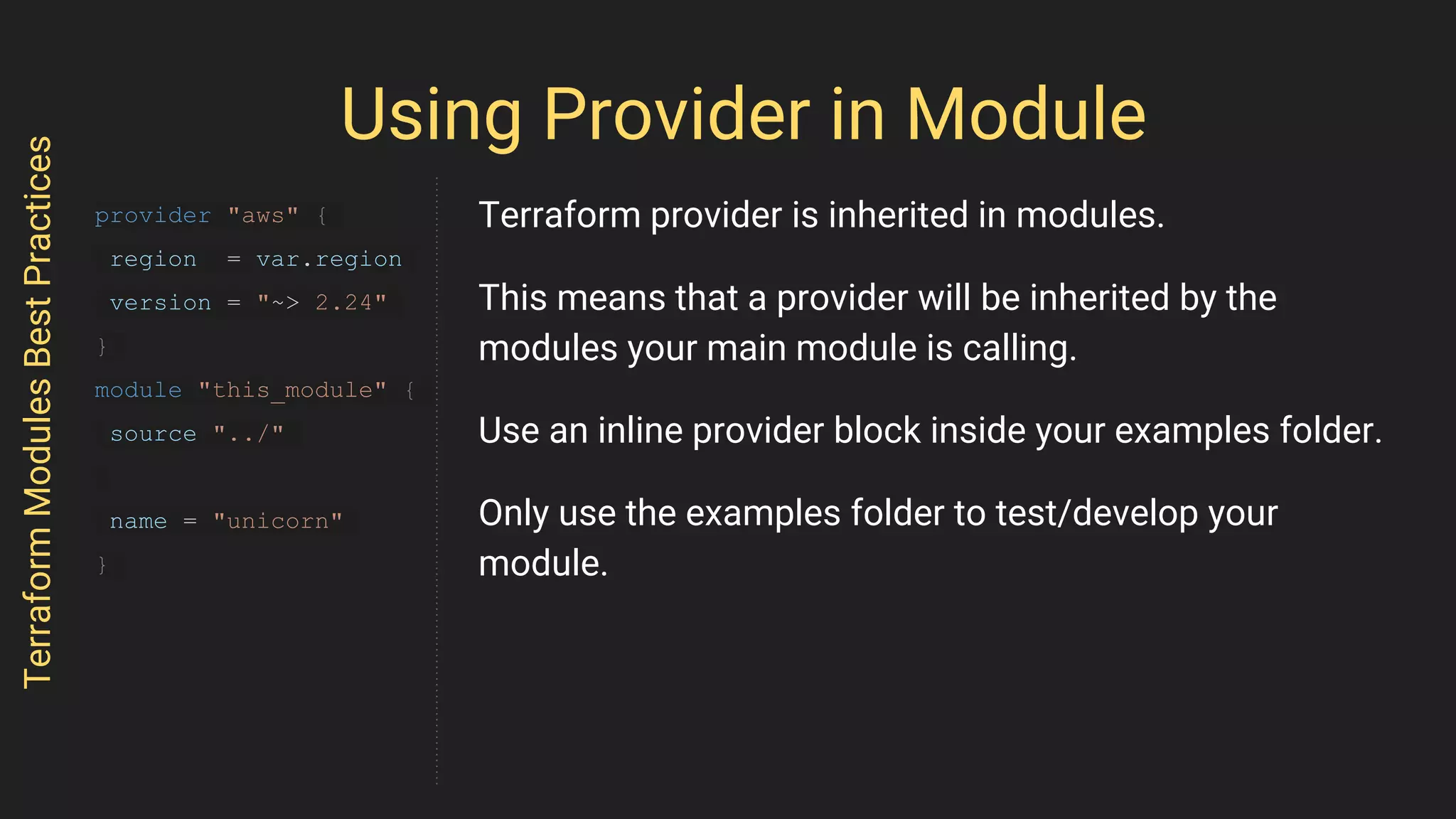 Terraform Modules Best Practices

Using Provider in Module

provider "aws" {
region = var.region
version = "~> 2.24"
}
module "this_module" {
source "../"

name = "unicorn"
}

Terraform provider is inherited in modules.

This means that a provider will be inherited by the modules your main module is calling.

Use an inline provider block inside your examples folder.

Only use the examples folder to test/develop your module.